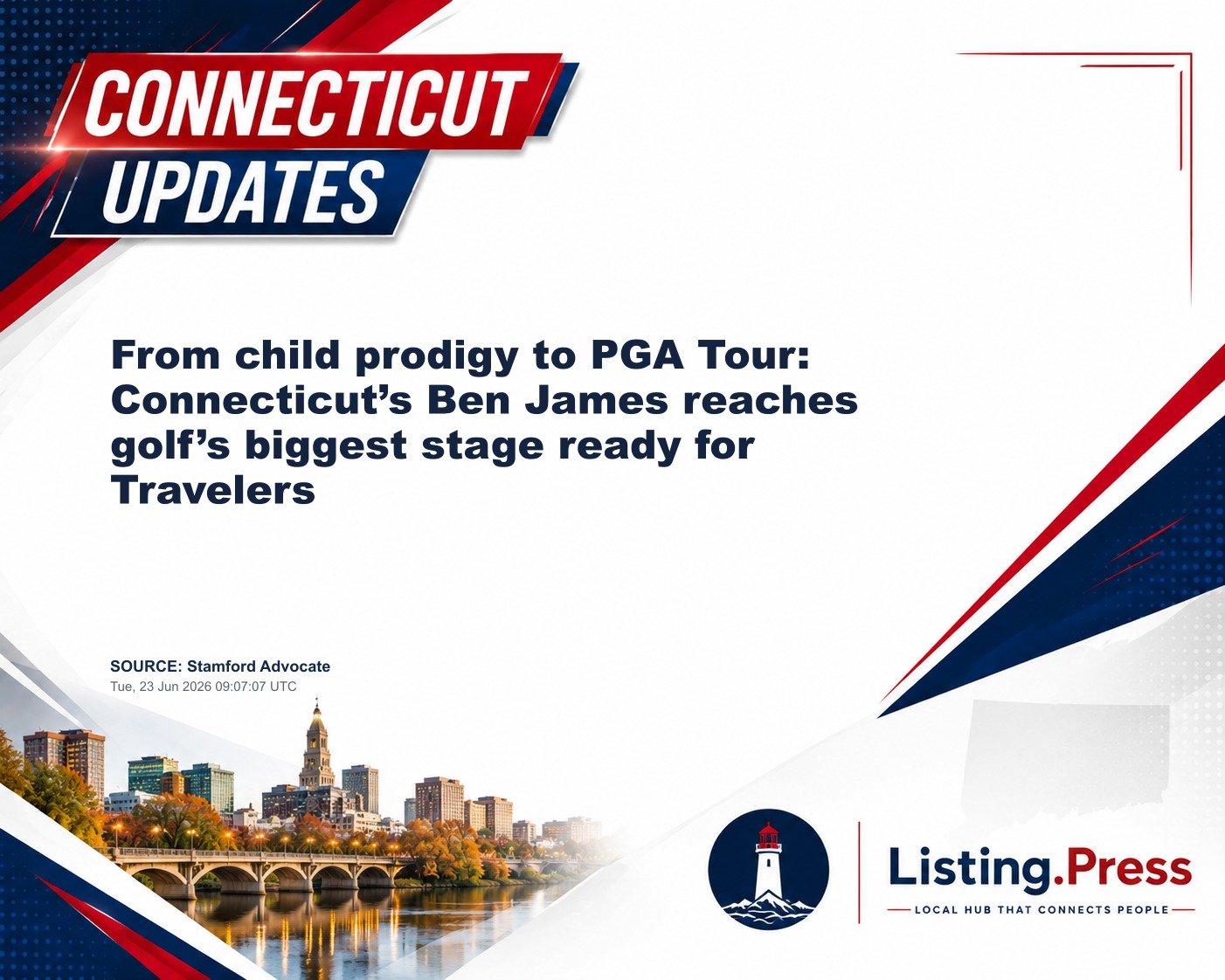 CONNECTICUT UPDATES

From child prodigy to PGA Tour: Connecticut’s Ben James reaches golf’s biggest stage ready for Travelers

SOURCE: Stamford Advocate
Tue, 23 Jun 2026 09:07:07 UTC

Listing.Press
LOCAL HUB THAT CONNECTS PEOPLE